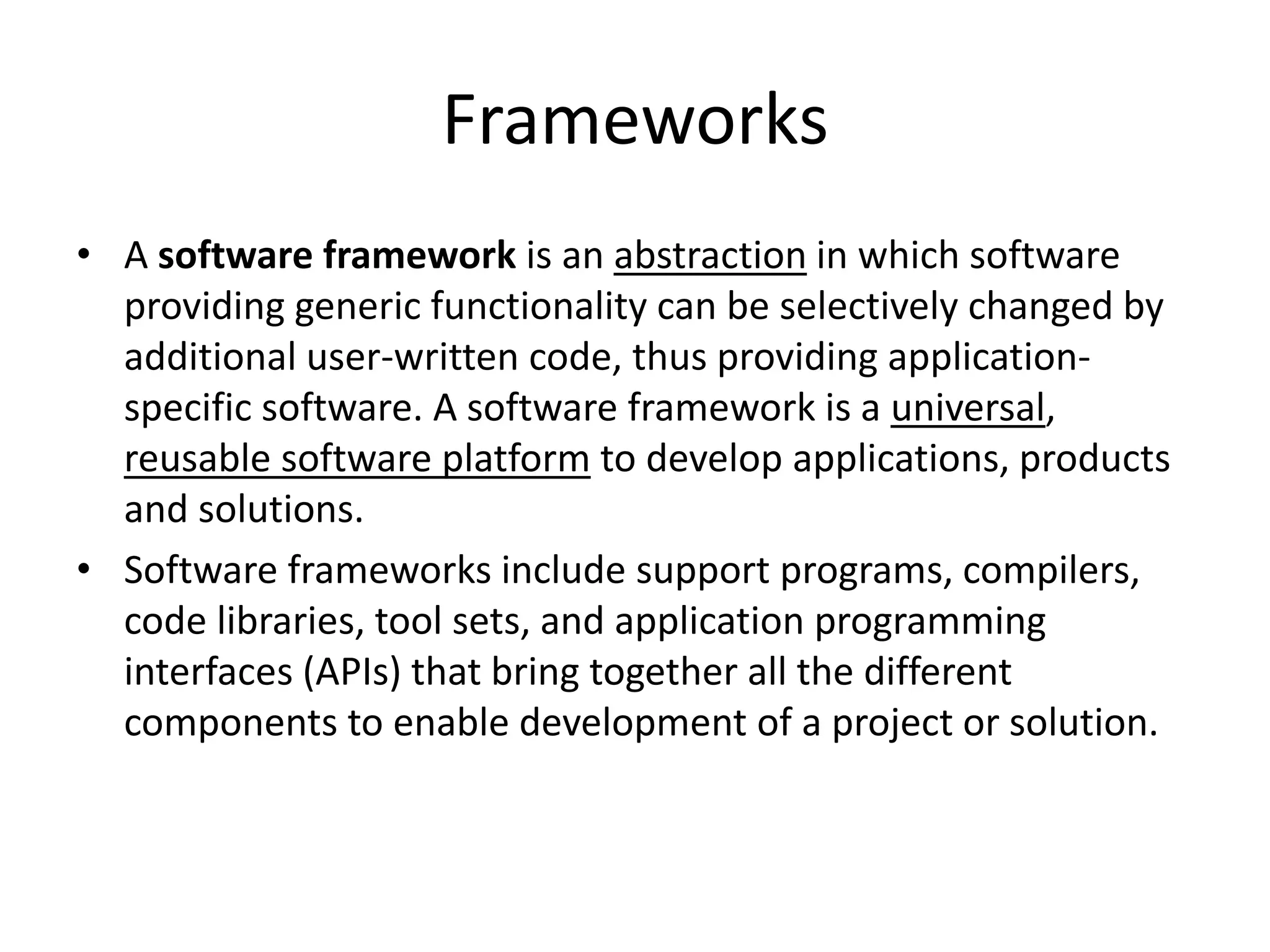 Frameworks

• A software framework is an abstraction in which software providing generic functionality can be selectively changed by additional user-written code, thus providing application-specific software. A software framework is a universal, reusable software platform to develop applications, products and solutions.

• Software frameworks include support programs, compilers, code libraries, tool sets, and application programming interfaces (APIs) that bring together all the different components to enable development of a project or solution.